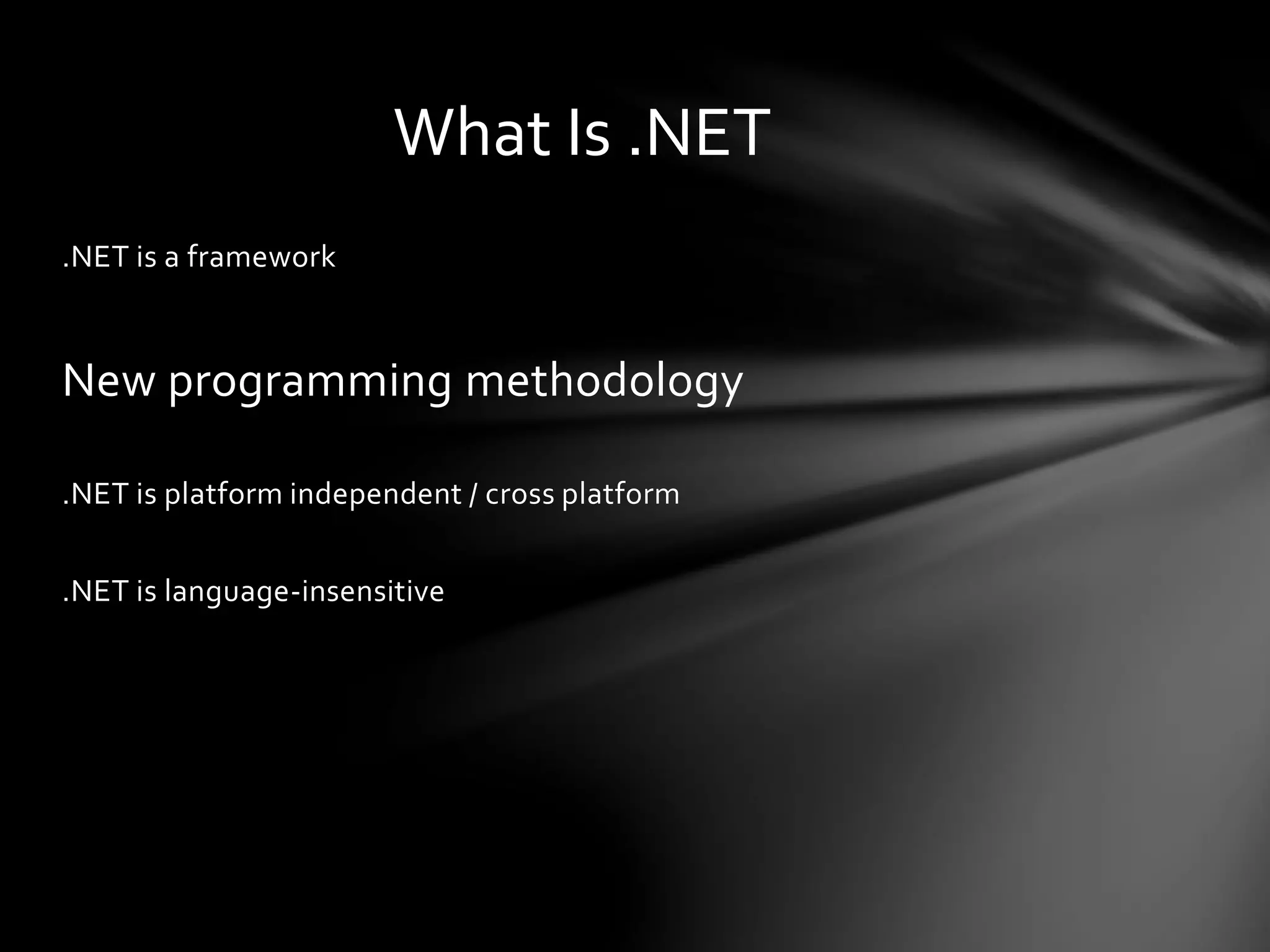 What Is .NET

.NET is a framework

New programming methodology

.NET is platform independent / cross platform

.NET is language-insensitive